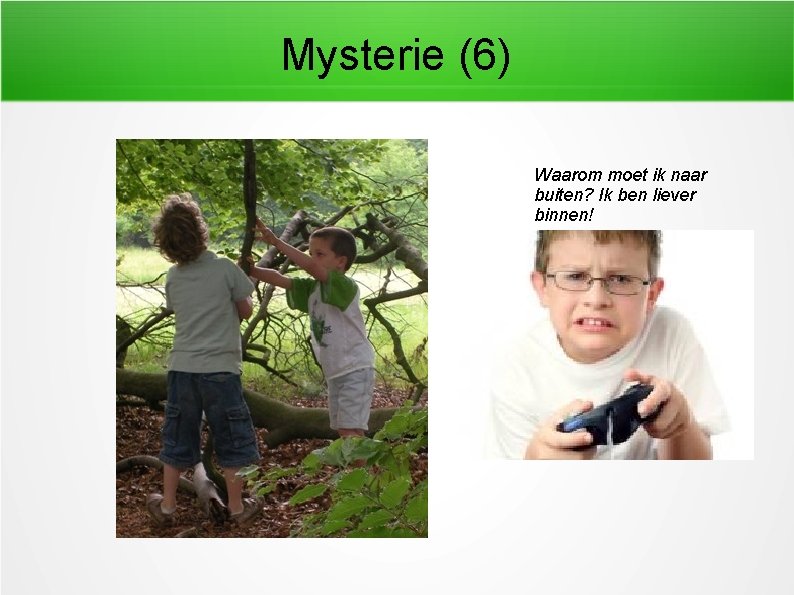 Mysterie (6)

Waarom moet ik naar buiten? Ik ben liever binnen!